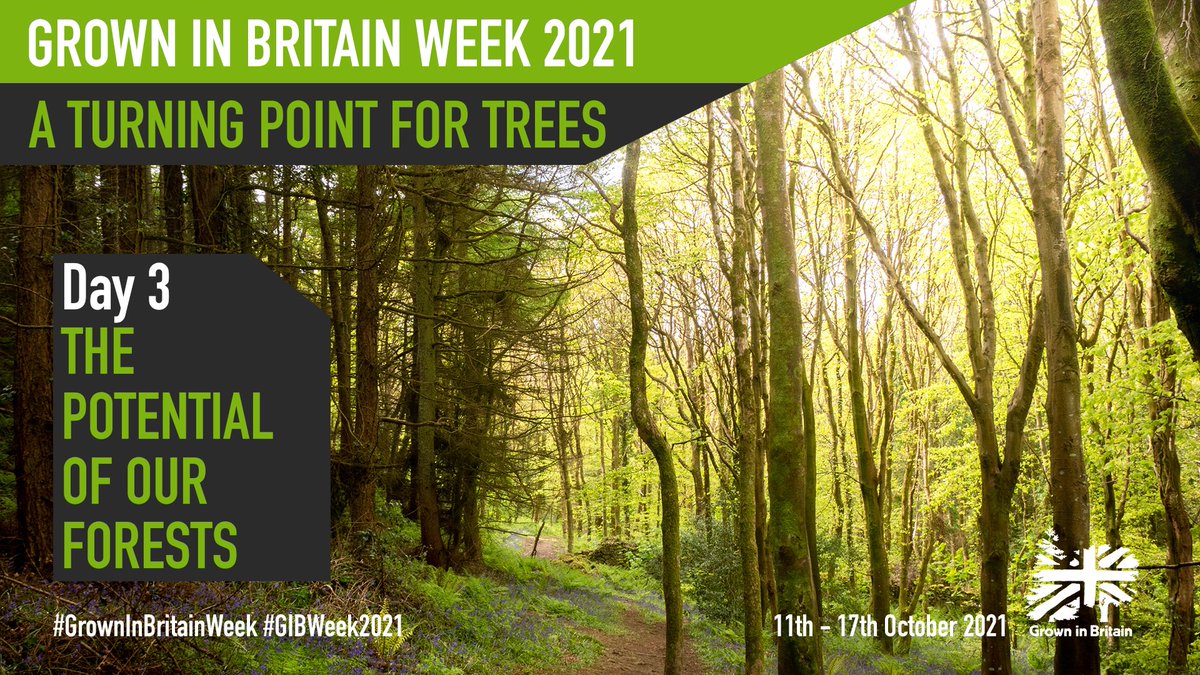 GROWN IN BRITAIN WEEK 2021

A TURNING POINT FOR TREES

Day 3
THE POTENTIAL OF OUR FORESTS

#GrownInBritainWeek #GIBWeek2021

11th - 17th October 2021

Grown in Britain